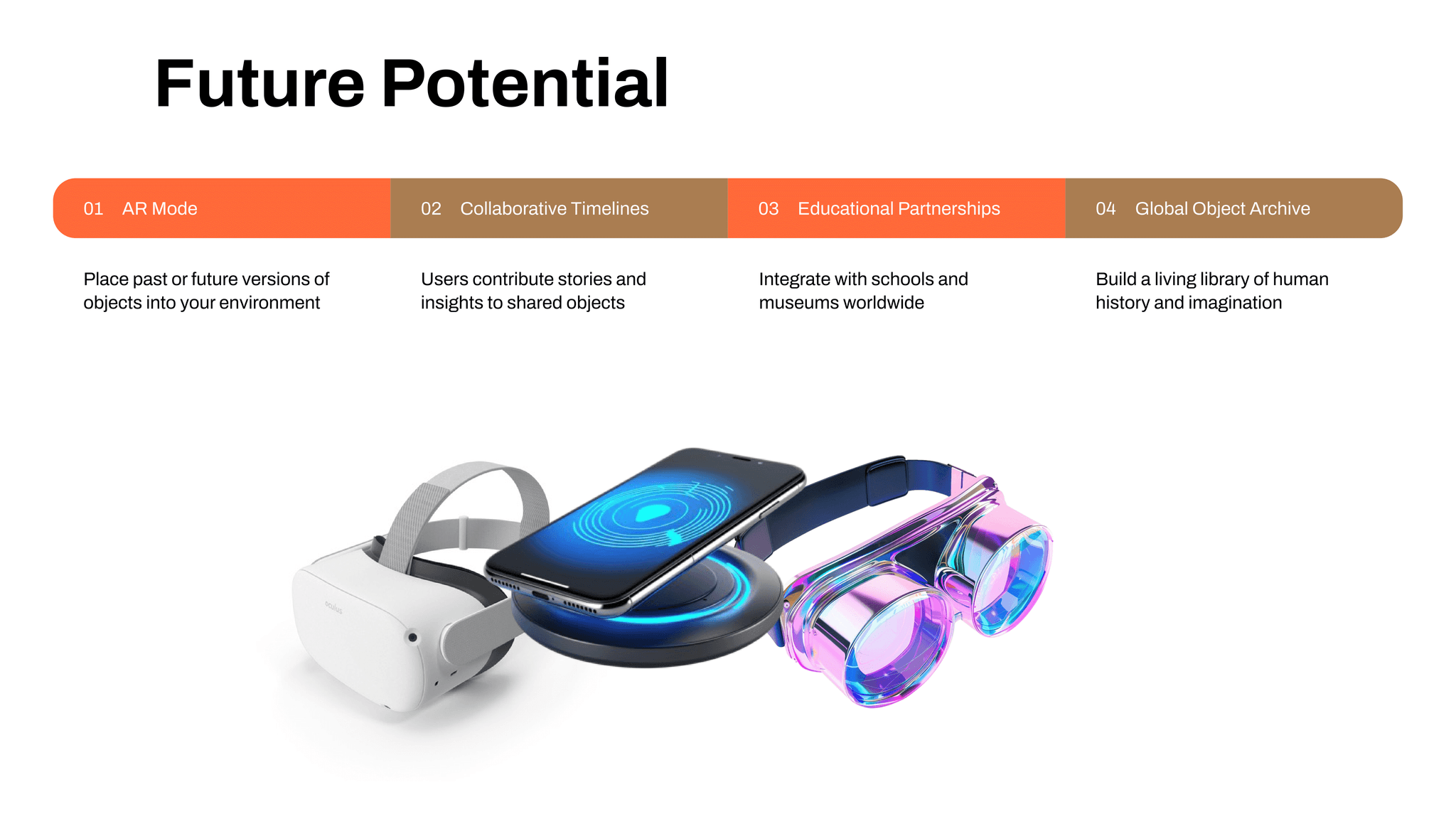 Future Potential

01 AR Mode

Place past or future versions of objects into your environment

02 Collaborative Timelines

Users contribute stories and insights to shared objects

03 Educational Partnerships

Integrate with schools and museums worldwide

04 Global Object Archive

Build a living library of human history and imagination

oculus